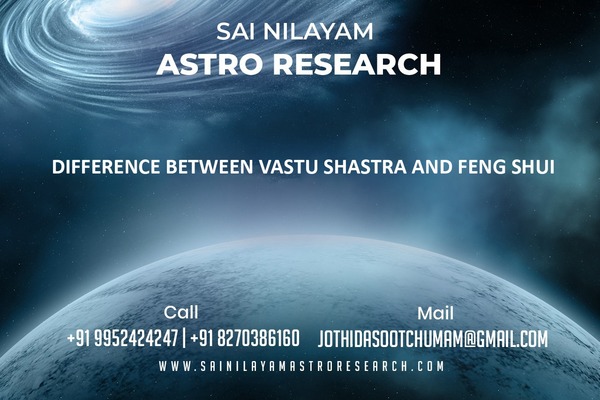 SAI NILAYAM
ASTRO RESEARCH

DIFFERENCE BETWEEN VASTU SHASTRA AND FENG SHUI

Call
+91 9952424247 | +91 8270386160

Mail
JOTHIDASOOTCHUMAM@GMAIL.COM

WWW.SAINILAYAMASTRORESEARCH.COM